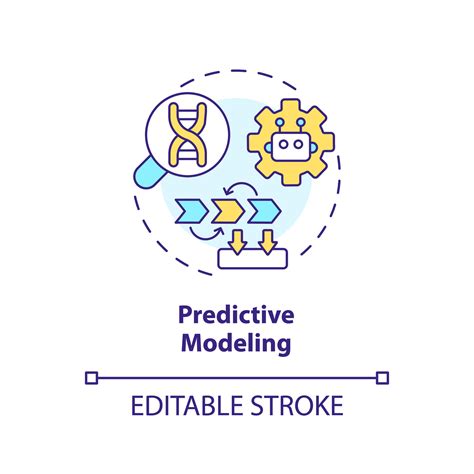 Predictive Modeling

EDITABLE STROKE